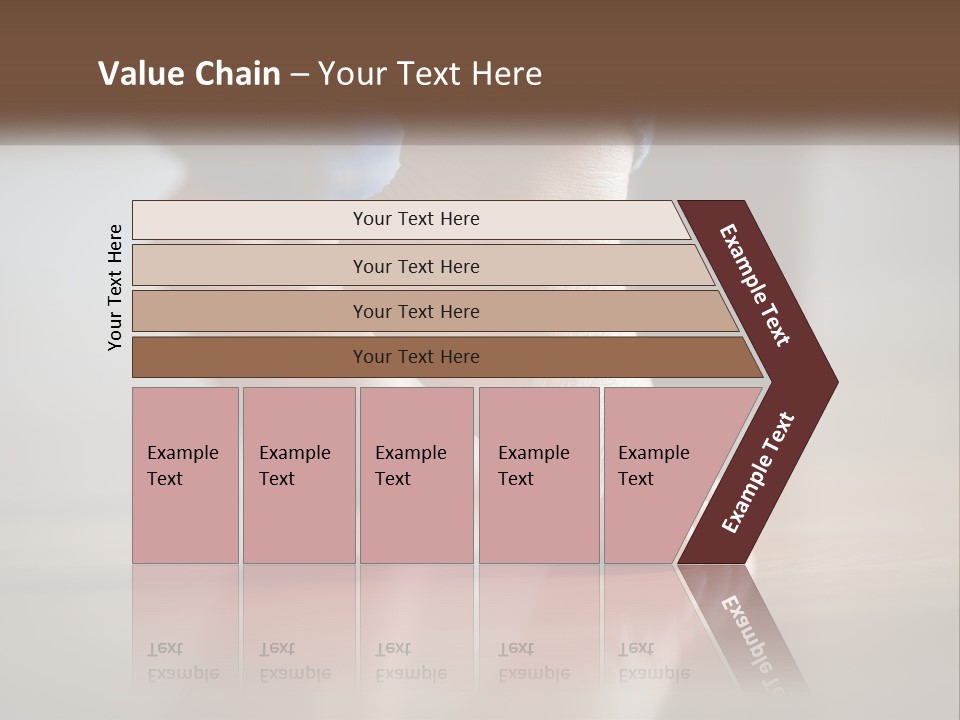 Value Chain – Your Text Here

Your Text Here

Your Text Here

Your Text Here

Your Text Here

Your Text Here

Example Text

Example Text

Example Text

Example Text

Example Text

Example Text

Example Text